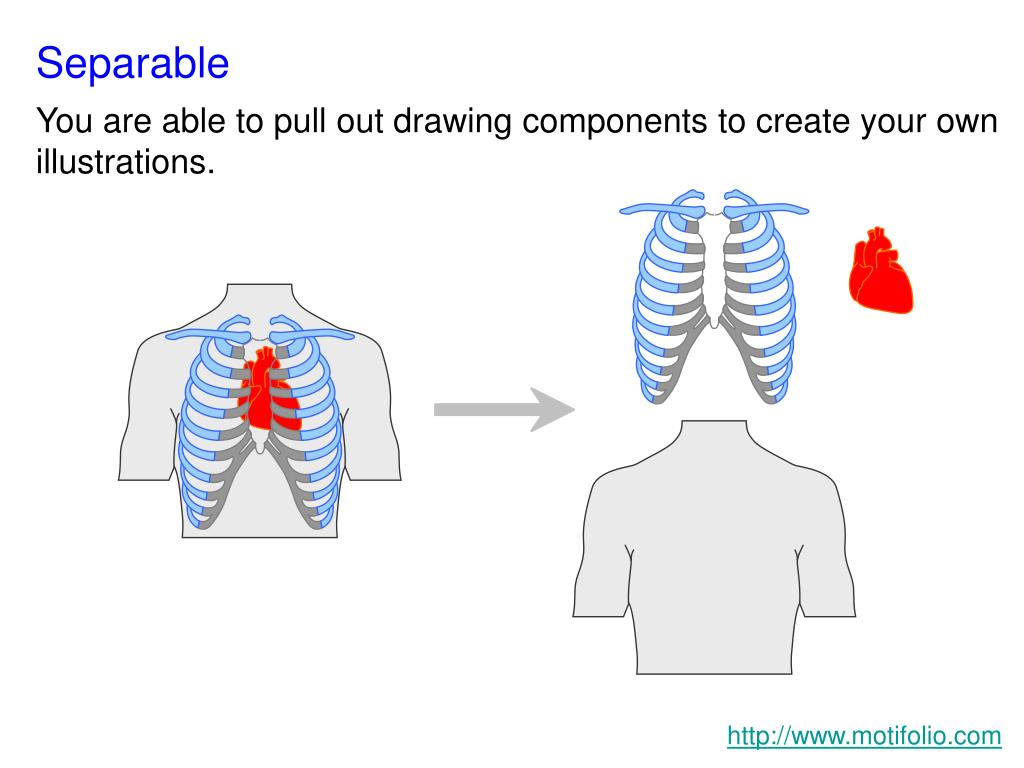 Separable

You are able to pull out drawing components to create your own illustrations.

http://www.motifolio.com